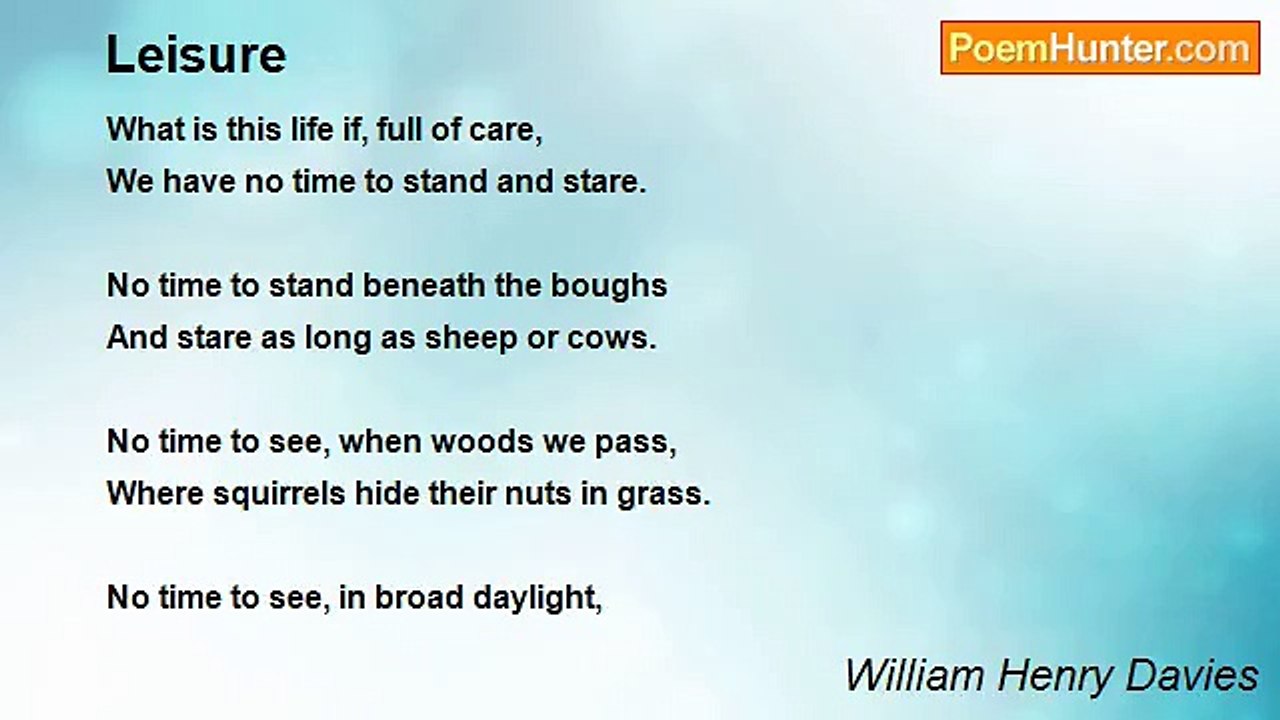 Leisure

PoemHunter.com

What is this life if, full of care,
We have no time to stand and stare.

No time to stand beneath the boughs
And stare as long as sheep or cows.

No time to see, when woods we pass,
Where squirrels hide their nuts in grass.

No time to see, in broad daylight,

William Henry Davies